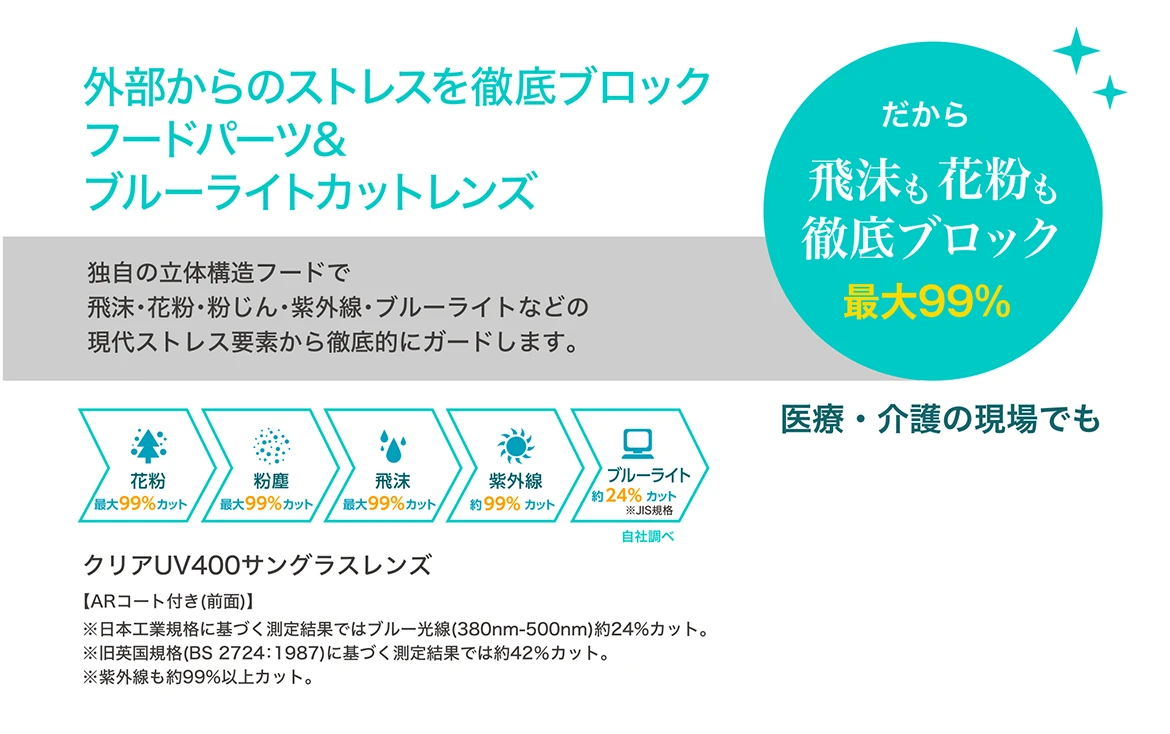 外部からのストレスを徹底ブロック
フードパーツ&
ブルーライトカットレンズ

独自の立体構造フードで
飛沫・花粉・粉じん・紫外線・ブルーライトなどの
現代ストレス要素から徹底的にガードします。

だから
飛沫も 花粉も
徹底ブロック
最大99%

医療・介護の現場でも

花粉
最大99%カット

粉塵
最大99%カット

飛沫
最大99%カット

紫外線
約99% カット

ブルーライト
約24% カット
※JIS規格

自社調べ

クリアUV400サングラスレンズ

【ARコート付き(前面)】
※日本工業規格に基づく測定結果ではブルー光線(380nm-500nm)約24%カット。
※旧英国規格(BS 2724:1987)に基づく測定結果では約42%カット。
※紫外線も約99%以上カット。